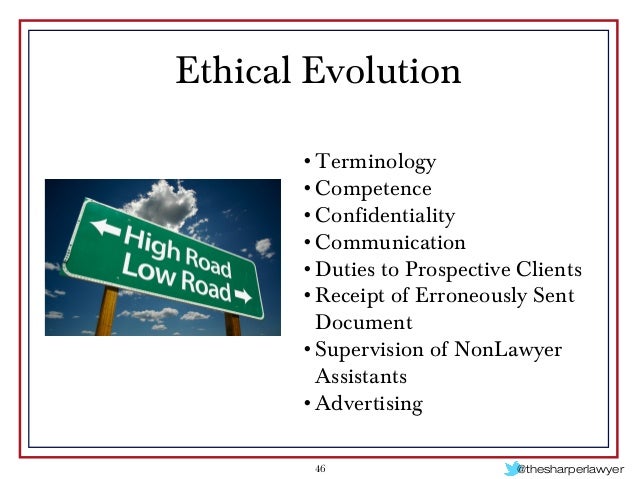 Ethical Evolution

High Road
Low Road

• Terminology
• Competence
• Confidentiality
• Communication
• Duties to Prospective Clients
• Receipt of Erroneously Sent Document
• Supervision of NonLawyer Assistants
• Advertising

46

@thesharperlawyer